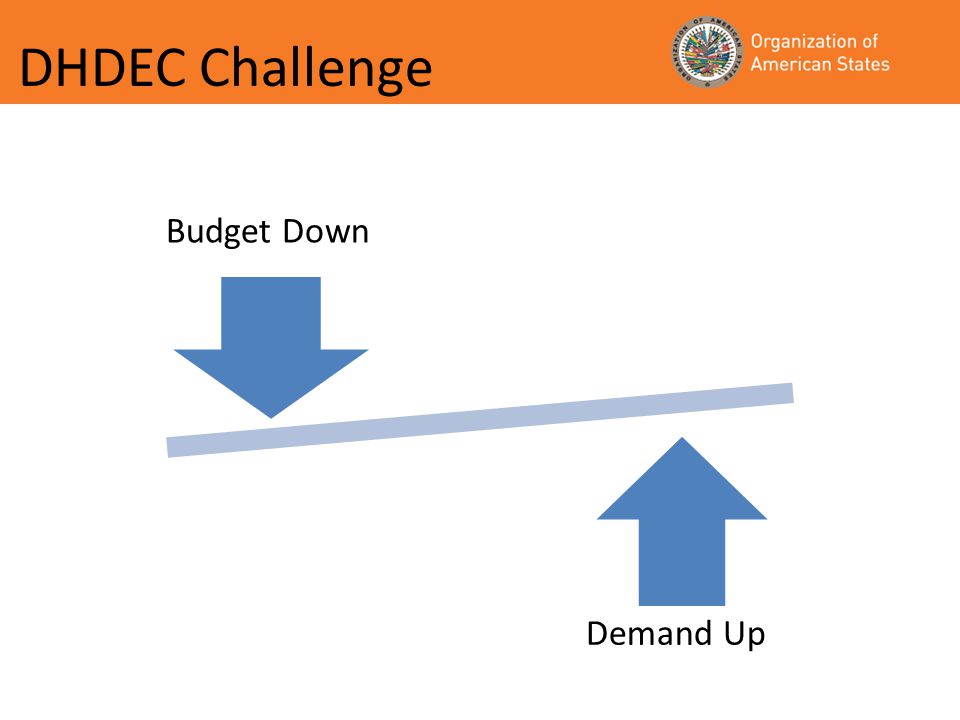 DHDEC Challenge

Organization of American States

Budget Down

Demand Up